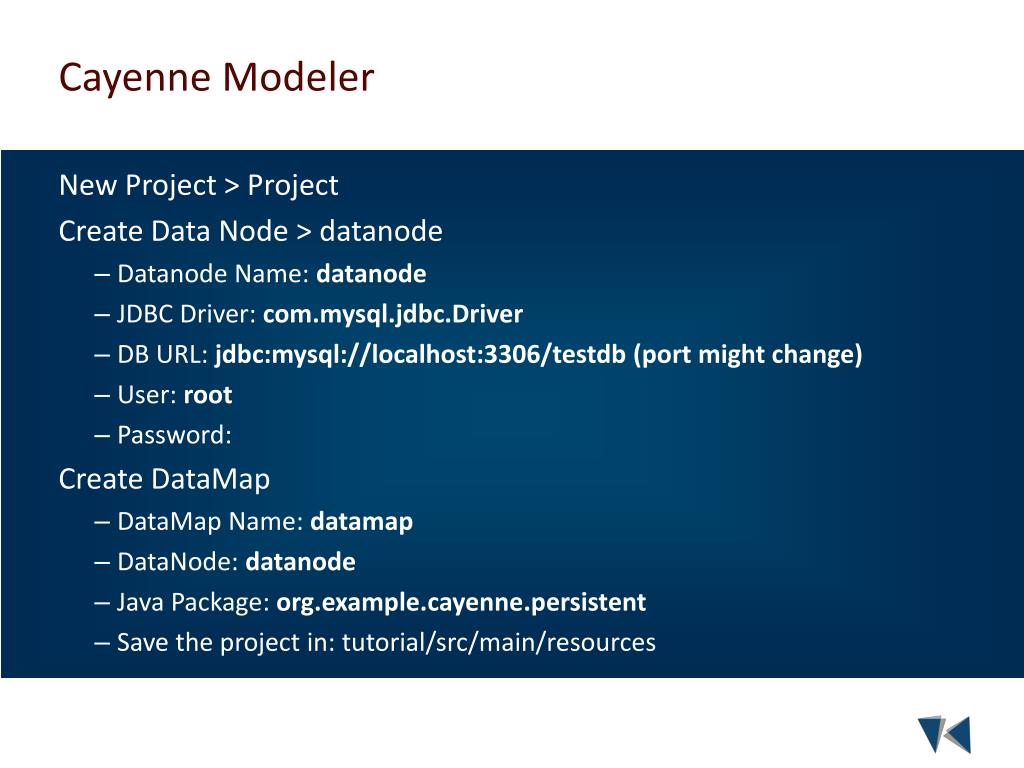 Cayenne Modeler

New Project > Project
Create Data Node > datanode
– Datanode Name: datanode
– JDBC Driver: com.mysql.jdbc.Driver
– DB URL: jdbc:mysql://localhost:3306/testdb (port might change)
– User: root
– Password:
Create DataMap
– DataMap Name: datamap
– DataNode: datanode
– Java Package: org.example.cayenne.persistent
– Save the project in: tutorial/src/main/resources